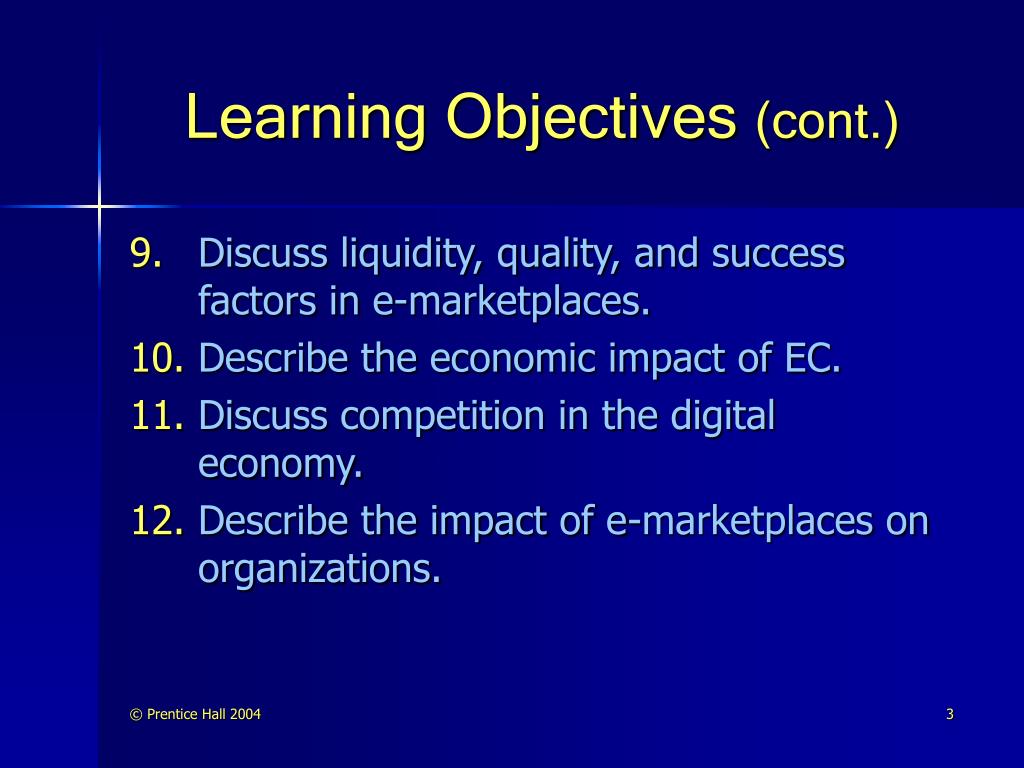 Learning Objectives (cont.)

9. Discuss liquidity, quality, and success factors in e-marketplaces.

10. Describe the economic impact of EC.

11. Discuss competition in the digital economy.

12. Describe the impact of e-marketplaces on organizations.

© Prentice Hall 2004

3